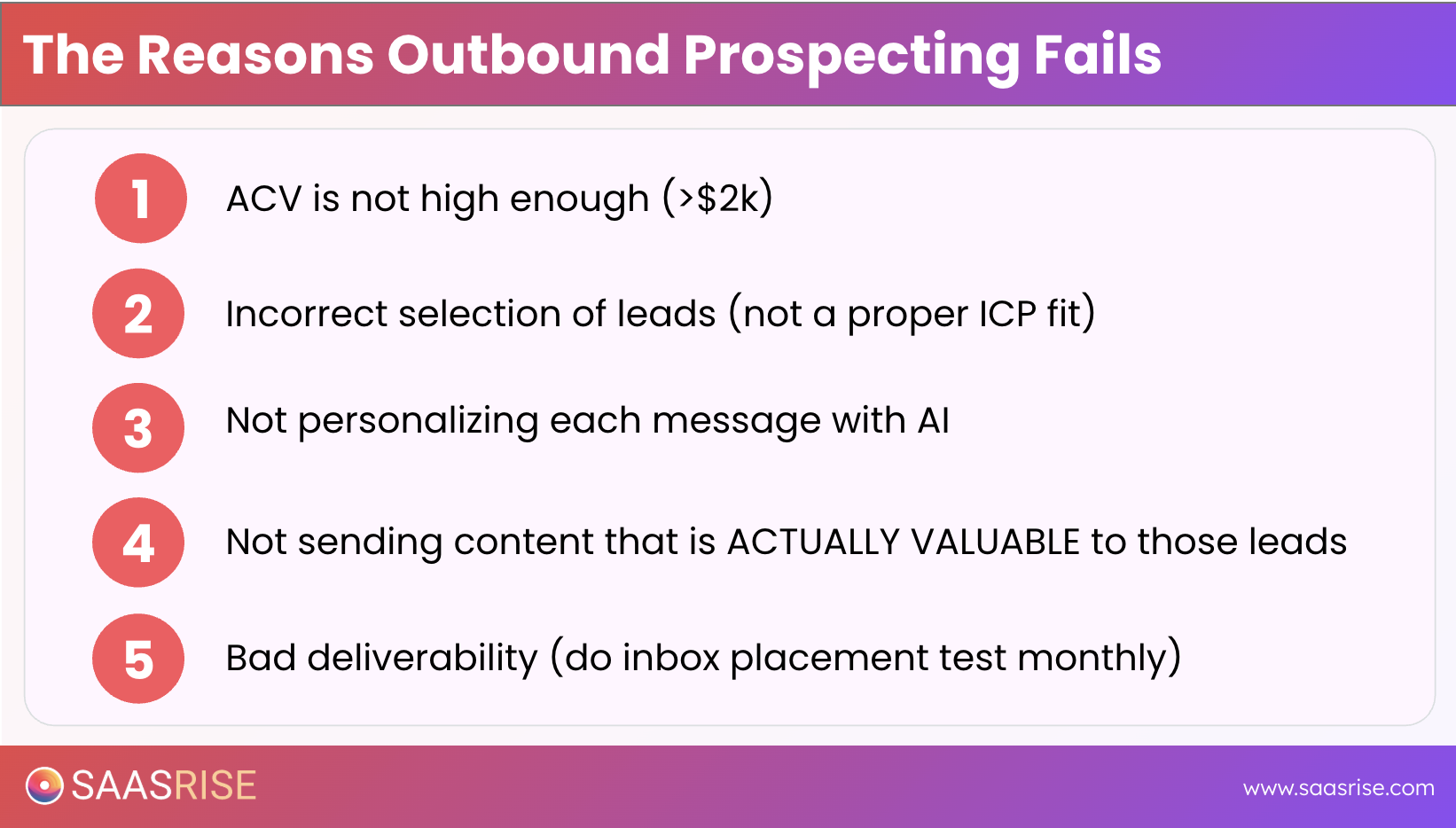 The Reasons Outbound Prospecting Fails

1 ACV is not high enough (>$2k)

2 Incorrect selection of leads (not a proper ICP fit)

3 Not personalizing each message with AI

4 Not sending content that is ACTUALLY VALUABLE to those leads

5 Bad deliverability (do inbox placement test monthly)

SAASRISE

www.saasrise.com